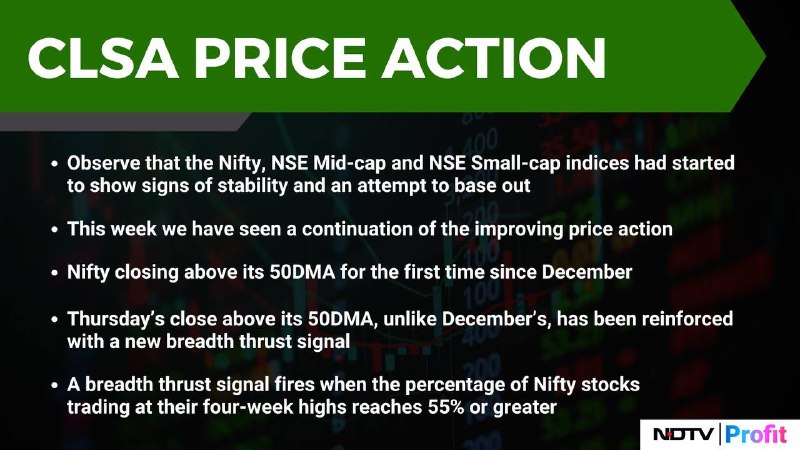 CLSA PRICE ACTION

• Observe that the Nifty, NSE Mid-cap and NSE Small-cap indices had started to show signs of stability and an attempt to base out

• This week we have seen a continuation of the improving price action

• Nifty closing above its 50DMA for the first time since December

• Thursday's close above its 50DMA, unlike December's, has been reinforced with a new breadth thrust signal

• A breadth thrust signal fires when the percentage of Nifty stocks trading at their four-week highs reaches 55% or greater

NDTV | Profit